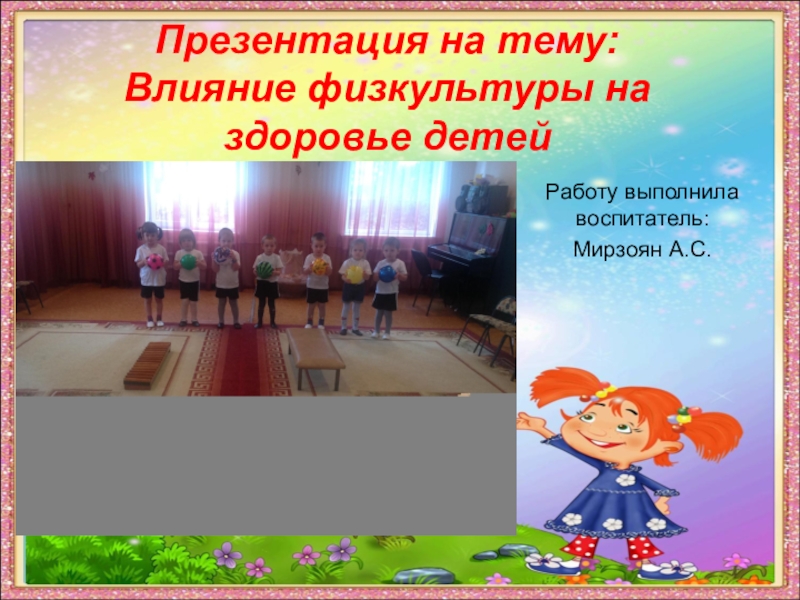 Презентация на тему: Влияние физкультуры на здоровье детей

Работу выполнила воспитатель:
Мирзоян А.С.